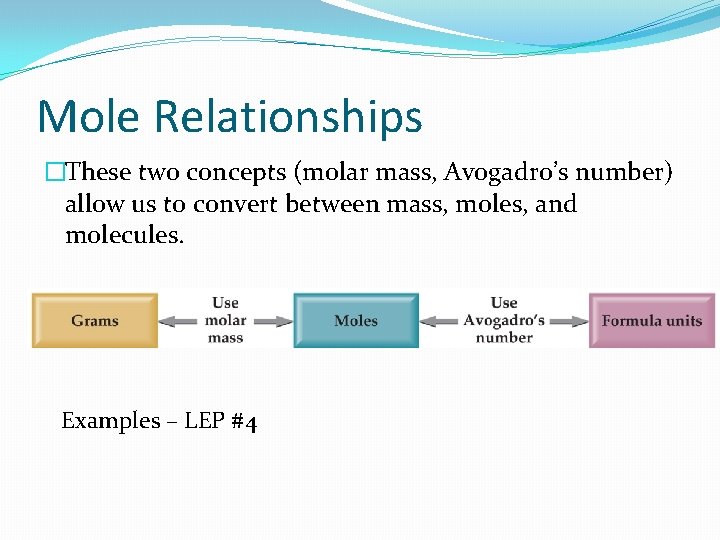 Mole Relationships

□These two concepts (molar mass, Avogadro's number) allow us to convert between mass, moles, and molecules.

Grams

Use molar mass

Moles

Use Avogadro's number

Formula units

Examples – LEP #4